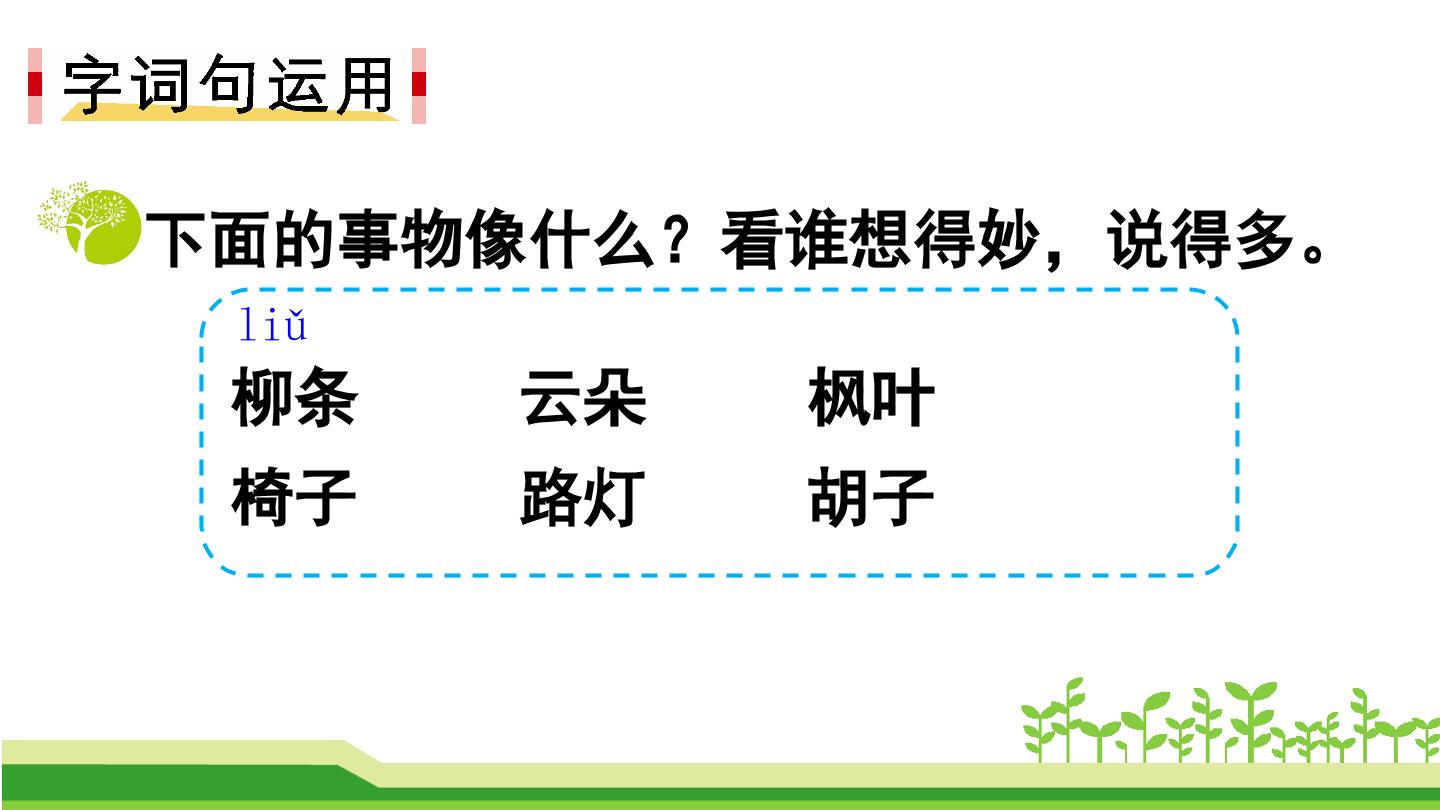 字词句运用

下面的事物像什么？看谁想得妙，说得多。

liǔ
柳条　云朵　枫叶
椅子　路灯　胡子